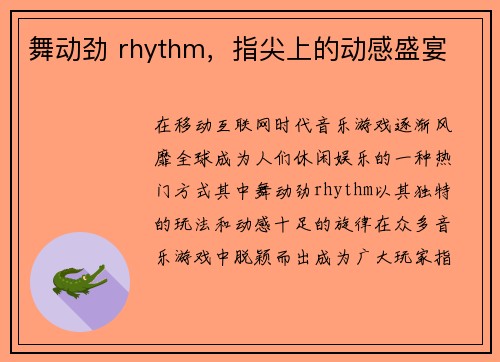 舞动劲 rhythm，指尖上的动感盛宴

在移动互联网时代音乐游戏逐渐风靡全球成为人们休闲娱乐的一种热门方式其中舞动劲rhythm以其独特的玩法和动感十足的旋律在众多音乐游戏中脱颖而出成为广大玩家指